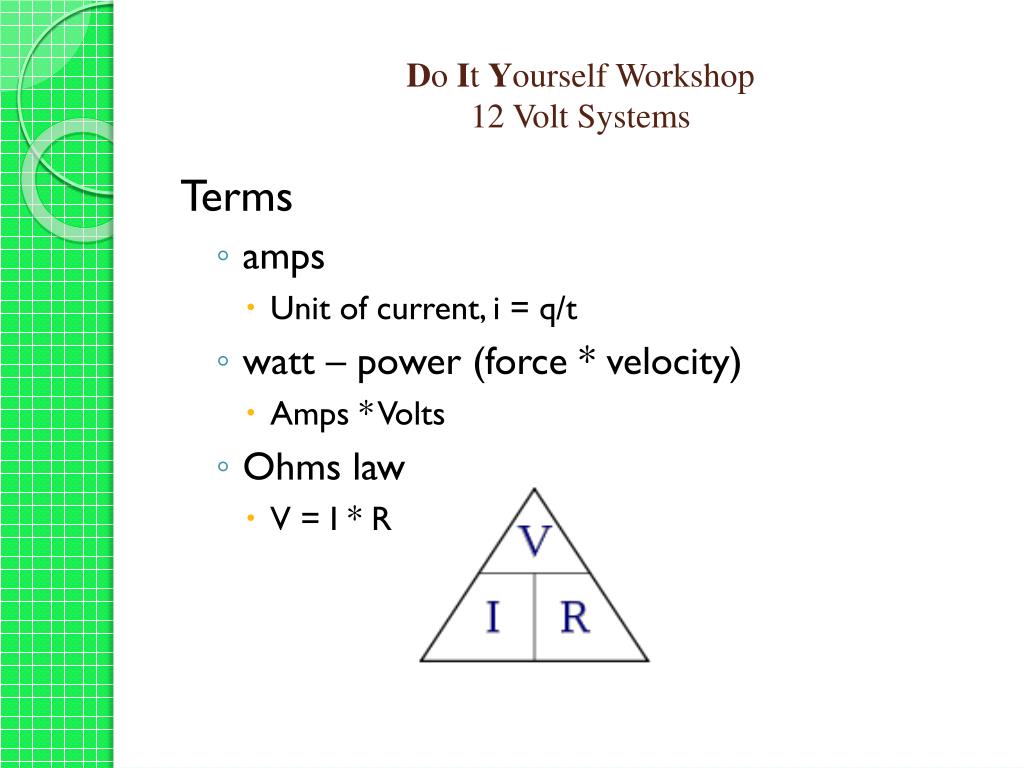 Do It Yourself Workshop
12 Volt Systems

Terms

◦ amps

• Unit of current, i = q/t

◦ watt – power (force * velocity)

• Amps * Volts

◦ Ohms law

• V = I * R

V
I R